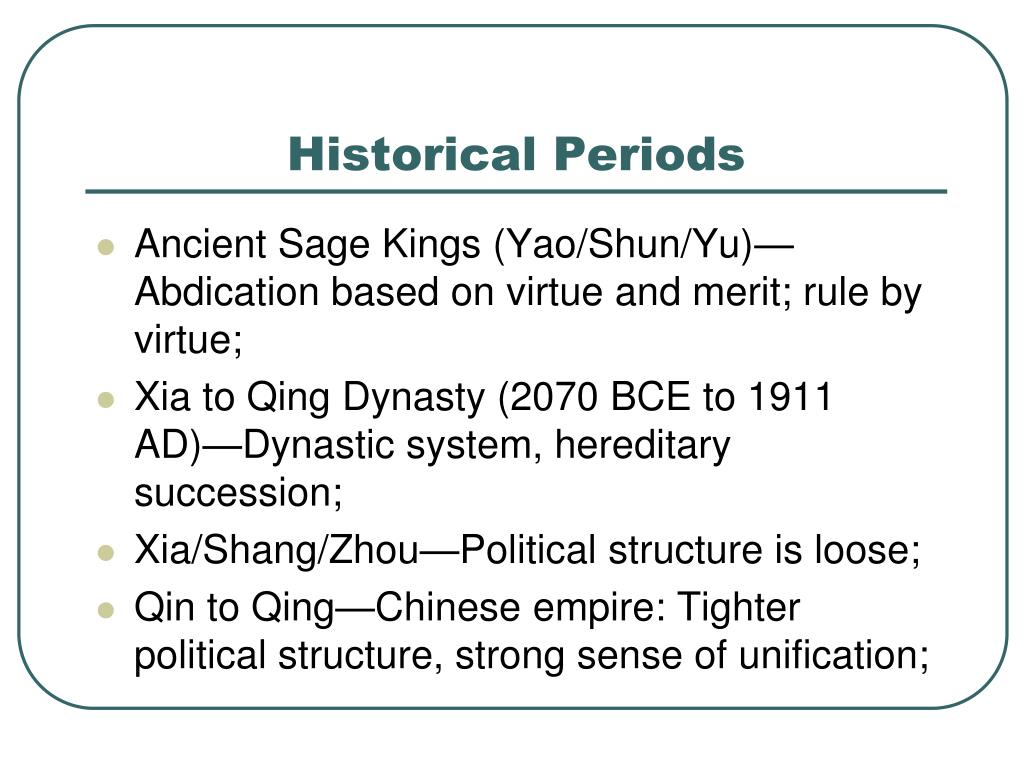 Historical Periods

• Ancient Sage Kings (Yao/Shun/Yu)—Abdication based on virtue and merit; rule by virtue;
• Xia to Qing Dynasty (2070 BCE to 1911 AD)—Dynastic system, hereditary succession;
• Xia/Shang/Zhou—Political structure is loose;
• Qin to Qing—Chinese empire: Tighter political structure, strong sense of unification;